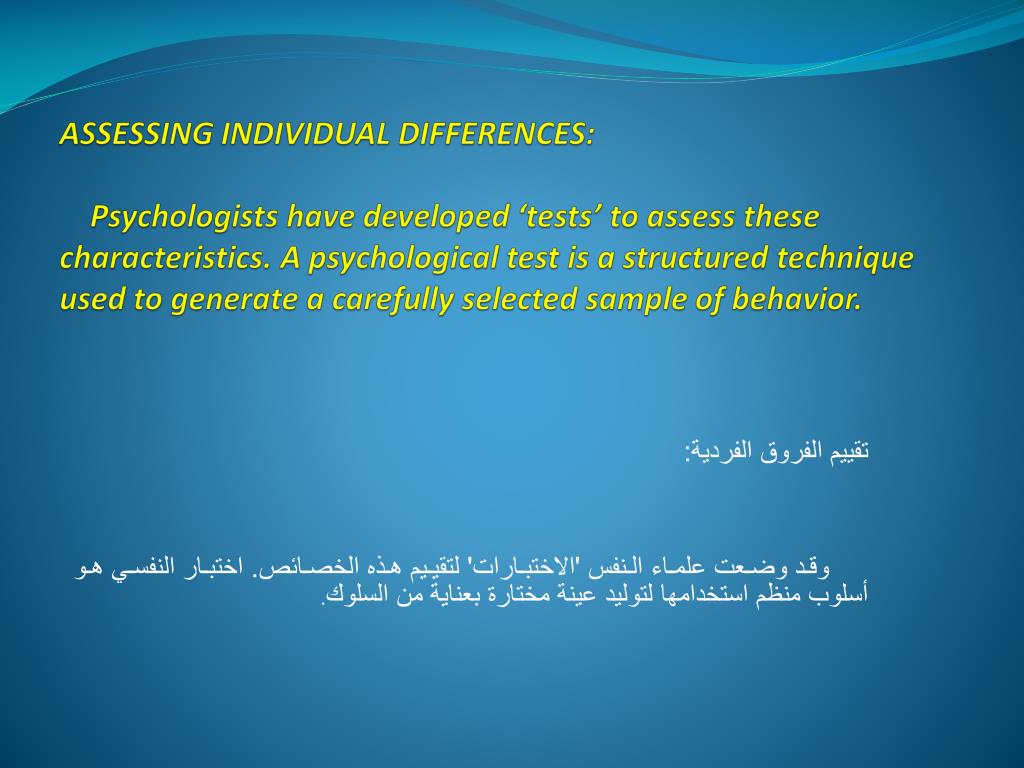 ASSESSING INDIVIDUAL DIFFERENCES:

Psychologists have developed ‘tests’ to assess these characteristics. A psychological test is a structured technique used to generate a carefully selected sample of behavior.

تقييم الفروق الفردية:

وقد وضعت علماء النفس "الاختبارات' لتقييم هذه الخصائص. اختبار النفسي هو أسلوب منظم استخدامها لتوليد عينة مختارة بعناية من السلوك.